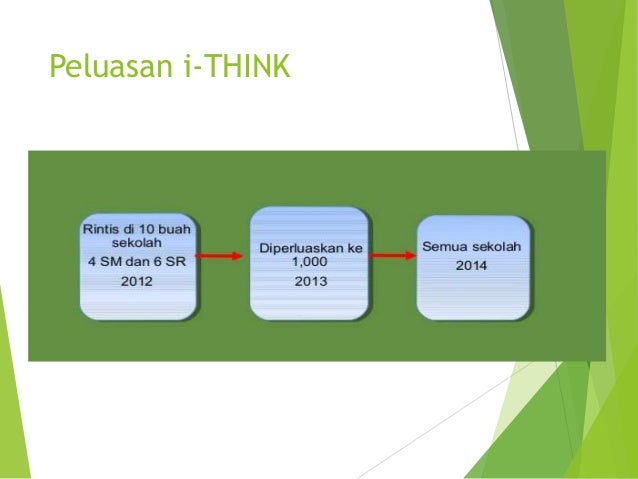 Peluasan i-THINK

Rintis di 10 buah sekolah
4 SM dan 6 SR
2012

Diperluaskan ke 1,000
2013

Semua sekolah
2014